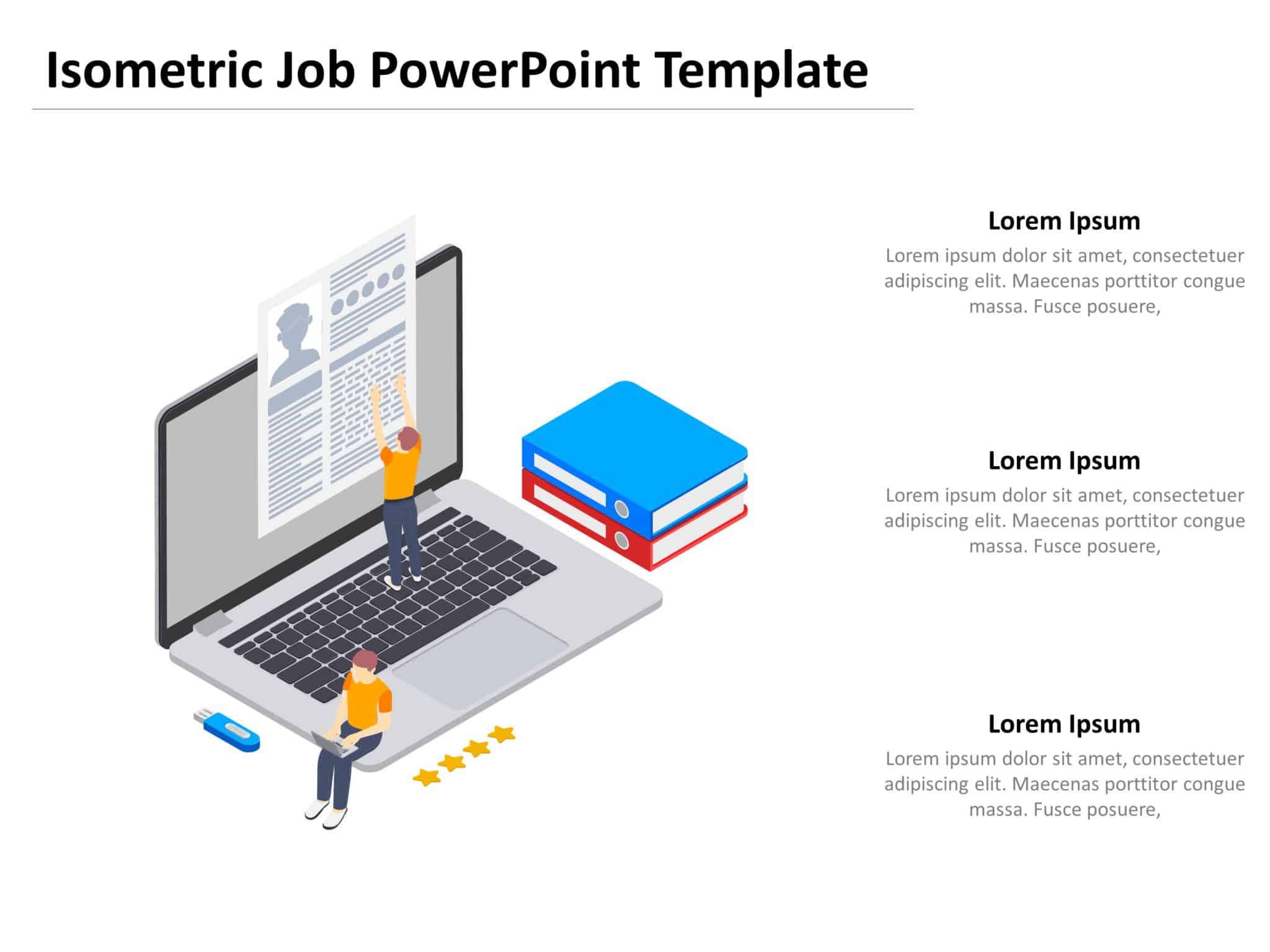 Isometric Job PowerPoint Template

Lorem Ipsum

Lorem ipsum dolor sit amet, consectetuer adipiscing elit. Maecenas porttitor congue massa. Fusce posuere,

Lorem Ipsum

Lorem ipsum dolor sit amet, consectetuer adipiscing elit. Maecenas porttitor congue massa. Fusce posuere,

Lorem Ipsum

Lorem ipsum dolor sit amet, consectetuer adipiscing elit. Maecenas porttitor congue massa. Fusce posuere,